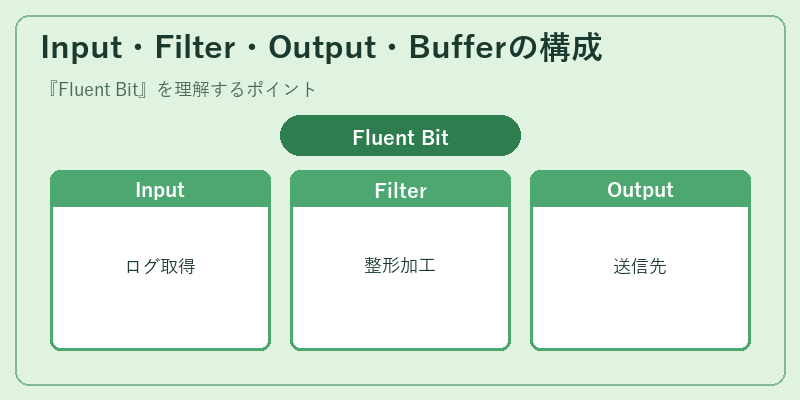 Input・Filter・Output・Bufferの構成

『Fluent Bit』を理解するポイント

Fluent Bit

Input

ログ取得

Filter

整形加工

Output

送信先